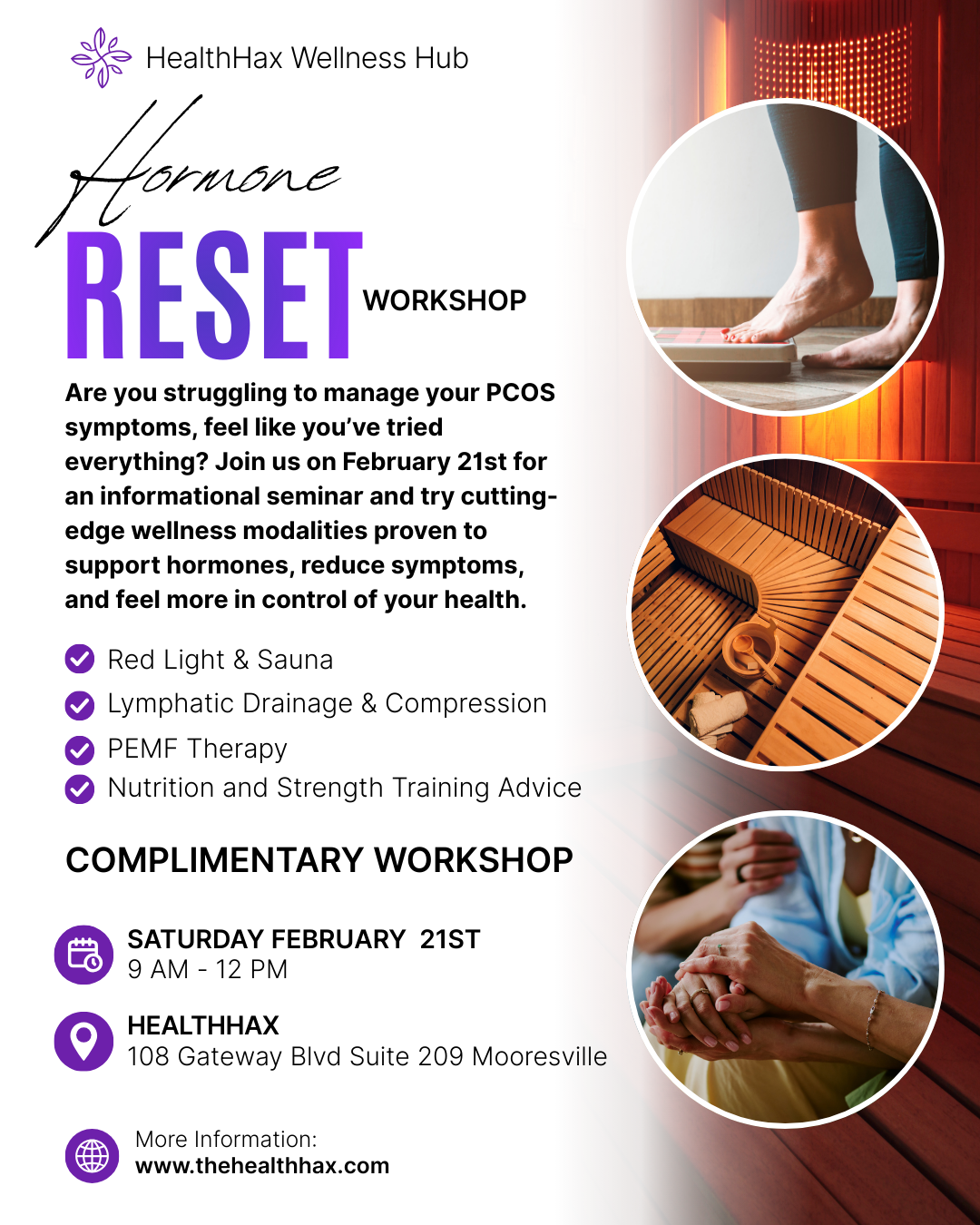 HealthHax Wellness Hub

Hormone
RESET WORKSHOP

Are you struggling to manage your PCOS symptoms, feel like you've tried everything? Join us on February 21st for an informational seminar and try cutting-edge wellness modalities proven to support hormones, reduce symptoms, and feel more in control of your health.

Red Light & Sauna
Lymphatic Drainage & Compression
PEMF Therapy
Nutrition and Strength Training Advice

COMPLIMENTARY WORKSHOP

SATURDAY FEBRUARY 21ST
9 AM - 12 PM

HEALTHHAX
108 Gateway Blvd Suite 209 Mooresville

More Information:
www.thehealthhax.com